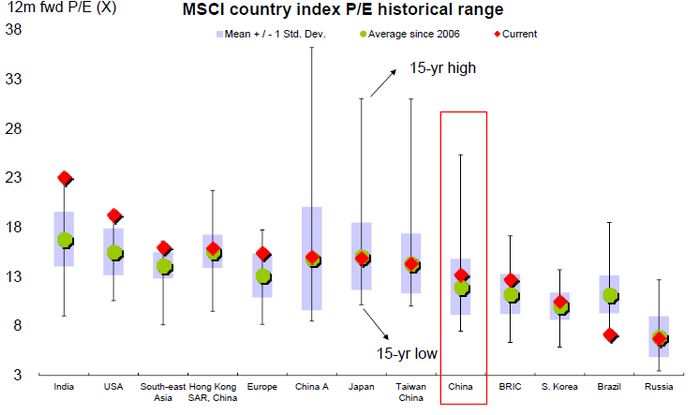 12m fwd P/E (X)

MSCI country index P/E historical range

Mean + / - 1 Std. Dev.
Average since 2006
Current

38
33
28
23
18
13
8
3

15-yr high

15-yr low

India
USA
South-east Asia
Hong Kong SAR, China
Europe
China A
Japan
Taiwan China
China
BRIC
S. Korea
Brazil
Russia